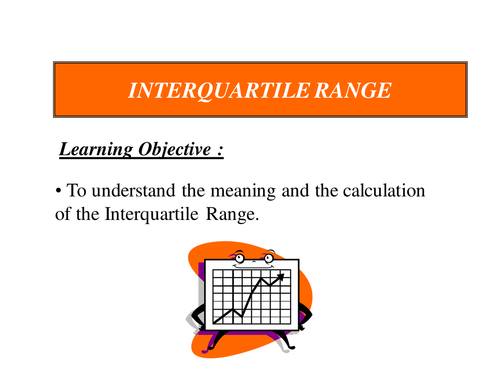 INTERQUARTILE RANGE

Learning Objective :

• To understand the meaning and the calculation of the Interquartile Range.